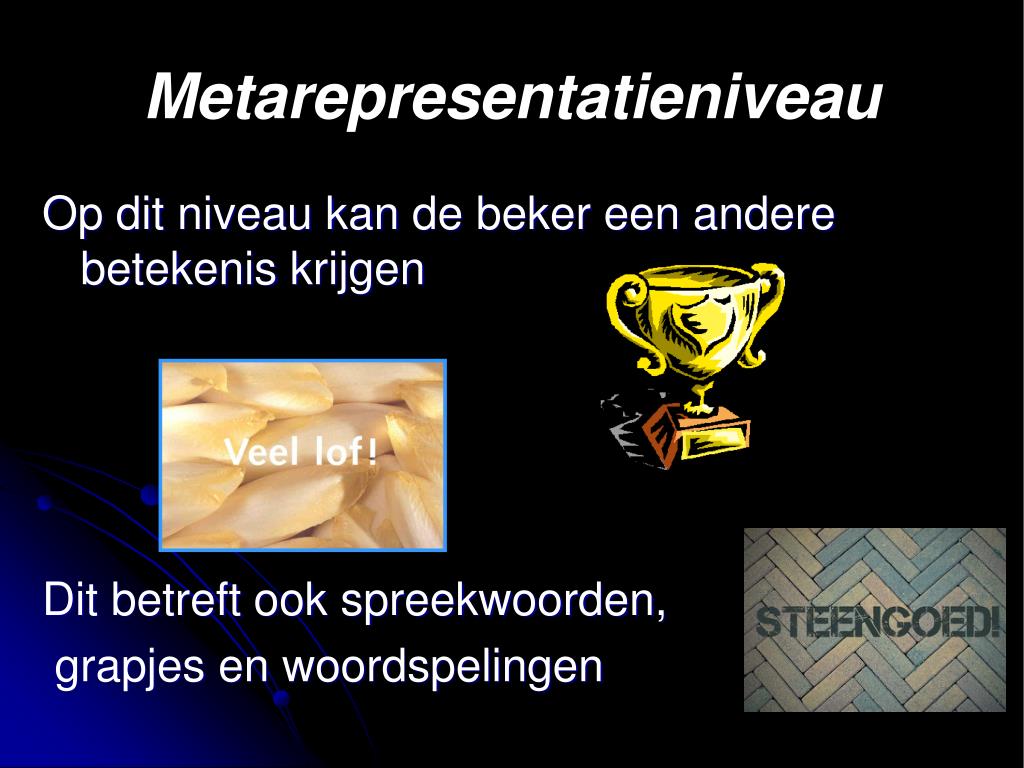 Metarepresentatieniveau

Op dit niveau kan de beker een andere betekenis krijgen

Veel lof!

Dit betreft ook spreekwoorden, grapjes en woordspelingen

STEENGOED!